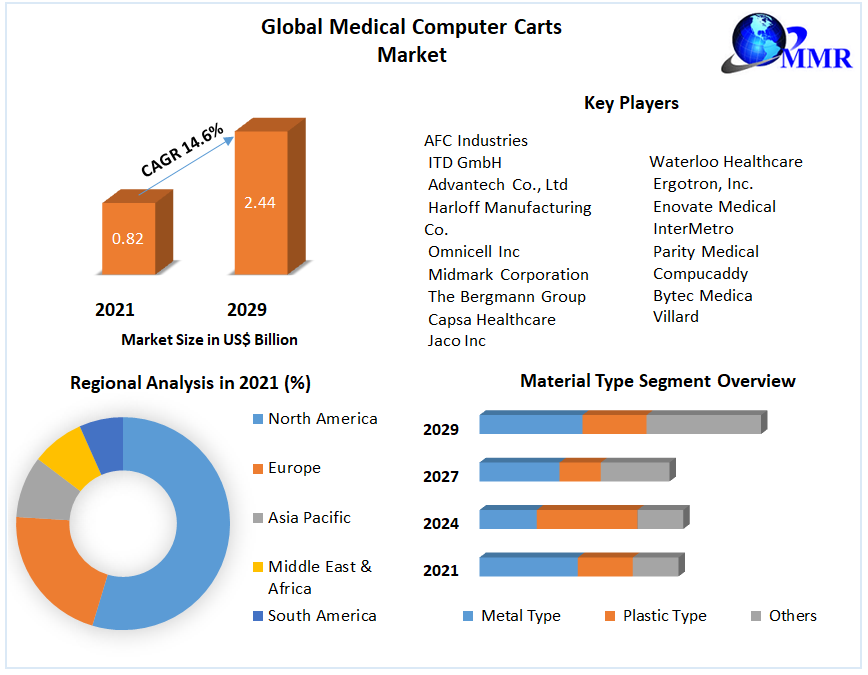 Global Medical Computer Carts Market

MMR

CAGR 14.6%

0.82

2.44

2021

2029

Market Size in US$ Billion

Key Players

AFC Industries
ITD GmbH
Advantech Co., Ltd
Harloff Manufacturing Co.
Omnicell Inc
Midmark Corporation
The Bergmann Group
Capsa Healthcare
Jaco Inc

Waterloo Healthcare
Ergotron, Inc.
Enovate Medical
InterMetro
Parity Medical
Compucaddy
Bytec Medica
Villard

Regional Analysis in 2021 (%)

North America
Europe
Asia Pacific
Middle East & Africa
South America

Material Type Segment Overview

2029
2027
2024
2021

Metal Type
Plastic Type
Others